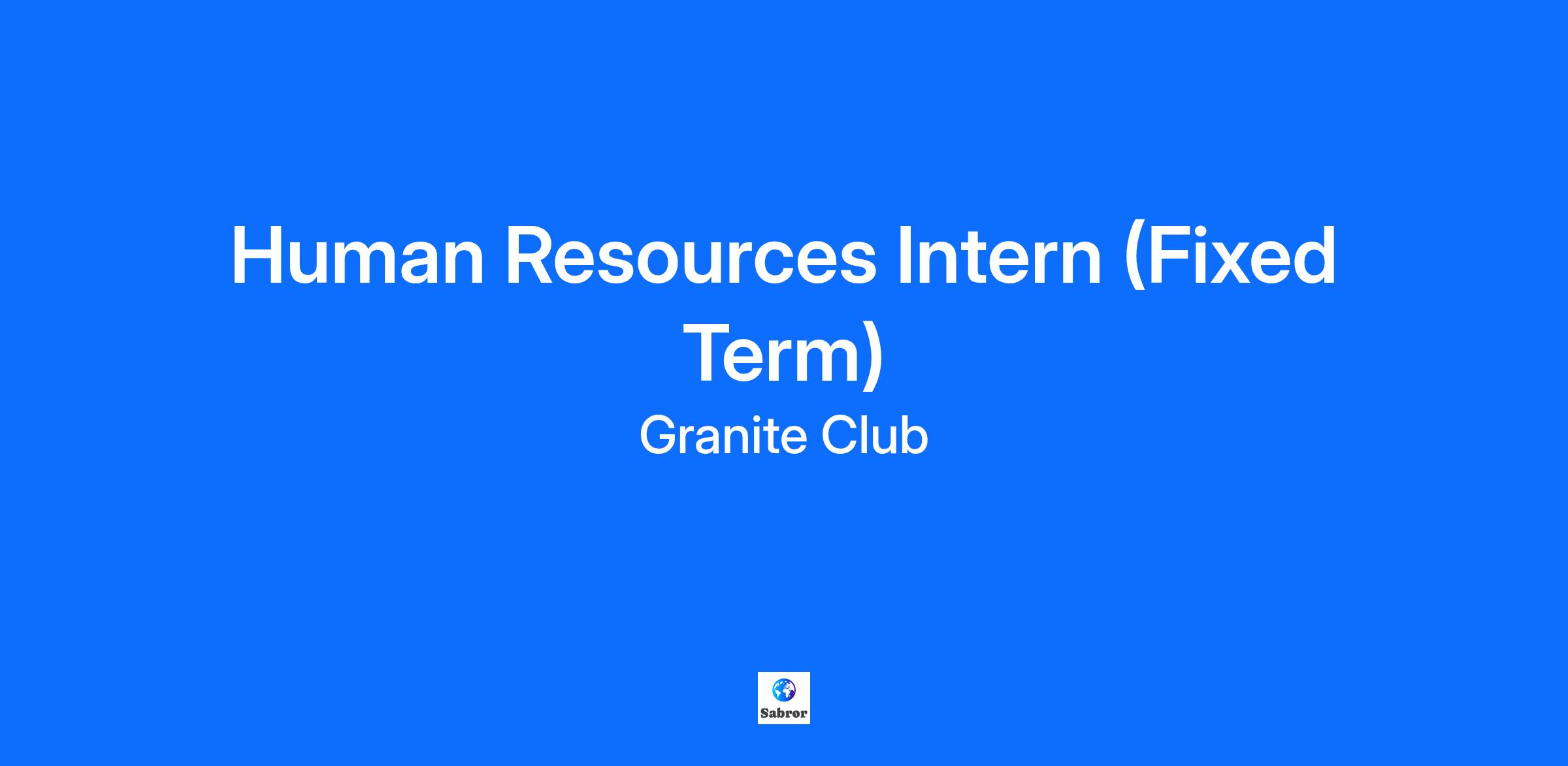 Human Resources Intern (Fixed Term)

Granite Club

Sabror